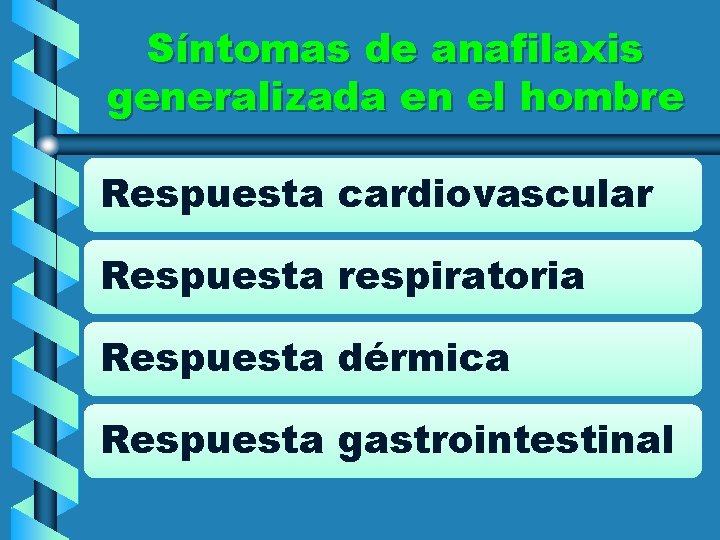 Síntomas de anafilaxis generalizada en el hombre

Respuesta cardiovascular

Respuesta respiratoria

Respuesta dérmica

Respuesta gastrointestinal